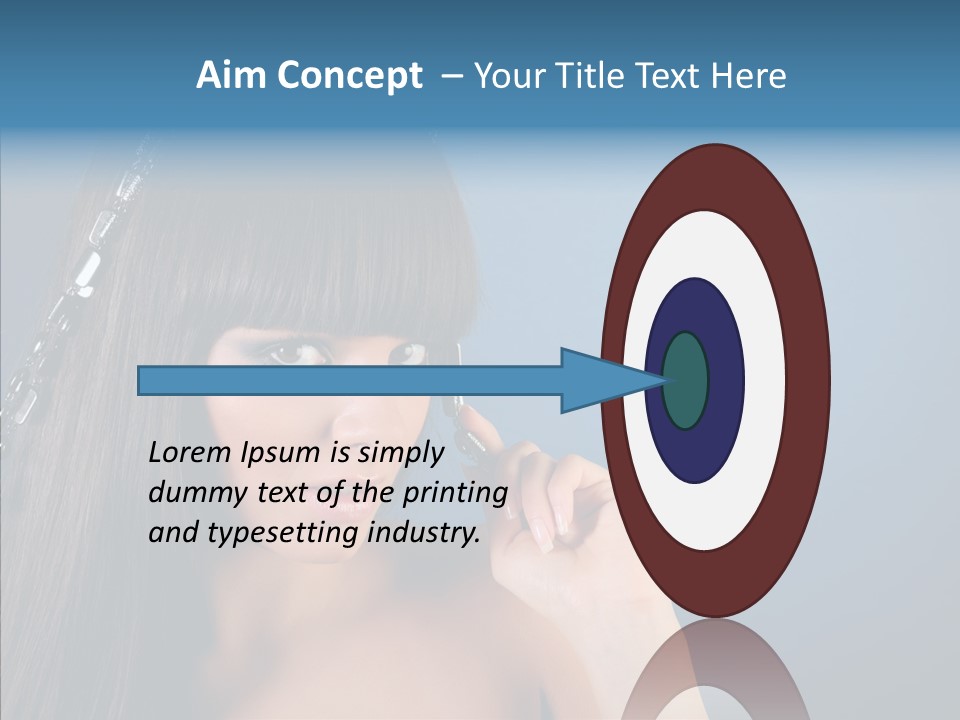 Aim Concept – Your Title Text Here

Lorem Ipsum is simply dummy text of the printing and typesetting industry.